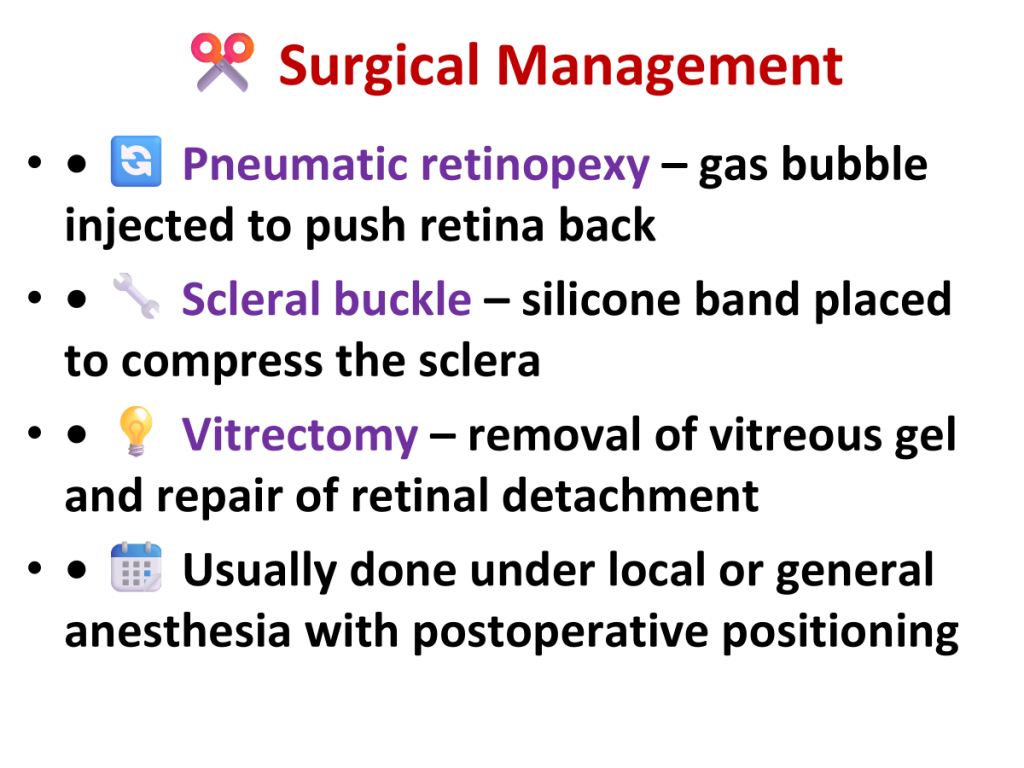 Surgical Management

• • Pneumatic retinopexy – gas bubble injected to push retina back

• • Scleral buckle – silicone band placed to compress the sclera

• • Vitrectomy – removal of vitreous gel and repair of retinal detachment

• • Usually done under local or general anesthesia with postoperative positioning